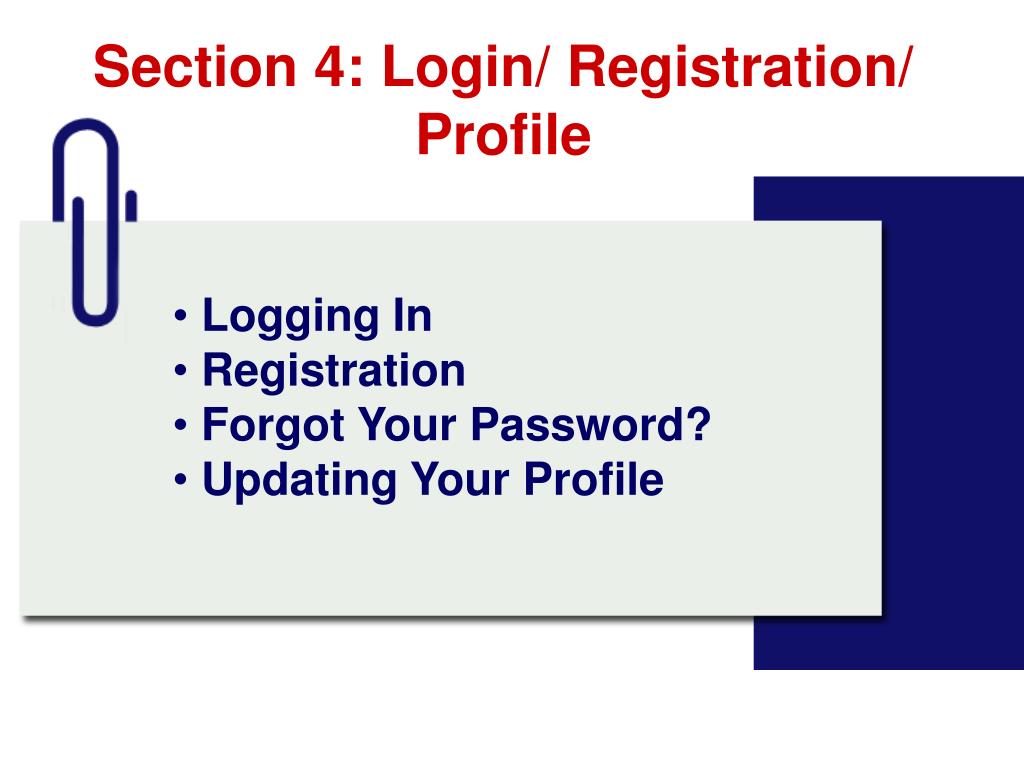 Section 4: Login/ Registration/ Profile

• Logging In
• Registration
• Forgot Your Password?
• Updating Your Profile